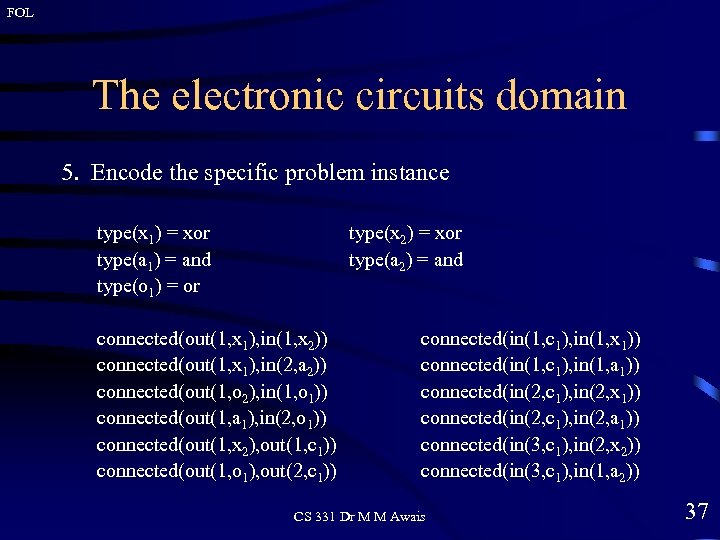 FOL

The electronic circuits domain

5. Encode the specific problem instance

type($x_1$) = xor
type($a_1$) = and
type($o_1$) = or

type($x_2$) = xor
type($a_2$) = and

connected(out(1,$x_1$),in(1,$x_2$))
connected(out(1,$x_1$),in(2,$a_2$))
connected(out(1,$o_2$),in(1,$o_1$))
connected(out(1,$a_1$),in(2,$o_1$))
connected(out(1,$x_2$),out(1,$c_1$))
connected(out(1,$o_1$),out(2,$c_1$))

connected(in(1,$c_1$),in(1,$x_1$))
connected(in(1,$c_1$),in(1,$a_1$))
connected(in(2,$c_1$),in(2,$x_1$))
connected(in(2,$c_1$),in(2,$a_1$))
connected(in(3,$c_1$),in(2,$x_2$))
connected(in(3,$c_1$),in(1,$a_2$))

CS 331 Dr M M Awais

37